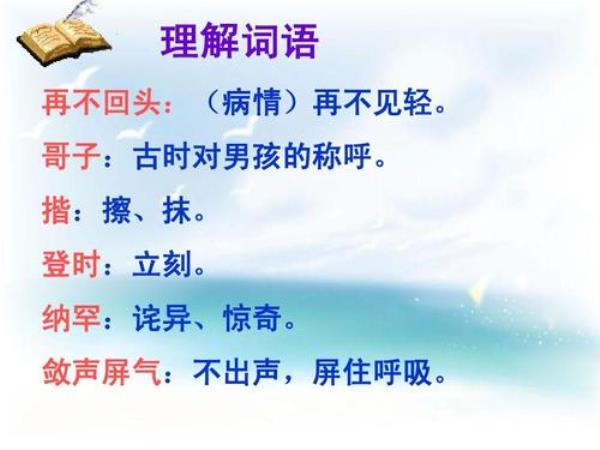 理解词语

再不回头：（病情）再不见轻。

哥子：古时对男孩的称呼。

揩：擦、抹。

登时：立刻。

纳罕：诧异、惊奇。

敛声屏气：不出声，屏住呼吸。